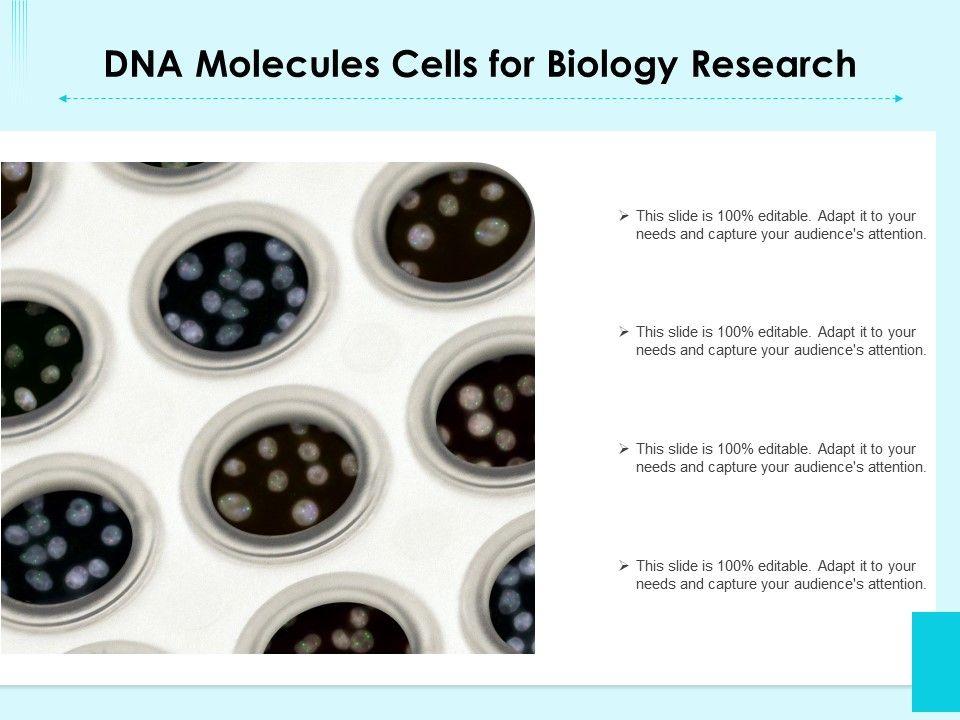 DNA Molecules Cells for Biology Research

➢ This slide is 100% editable. Adapt it to your needs and capture your audience's attention.

➢ This slide is 100% editable. Adapt it to your needs and capture your audience's attention.

➢ This slide is 100% editable. Adapt it to your needs and capture your audience's attention.

➢ This slide is 100% editable. Adapt it to your needs and capture your audience's attention.